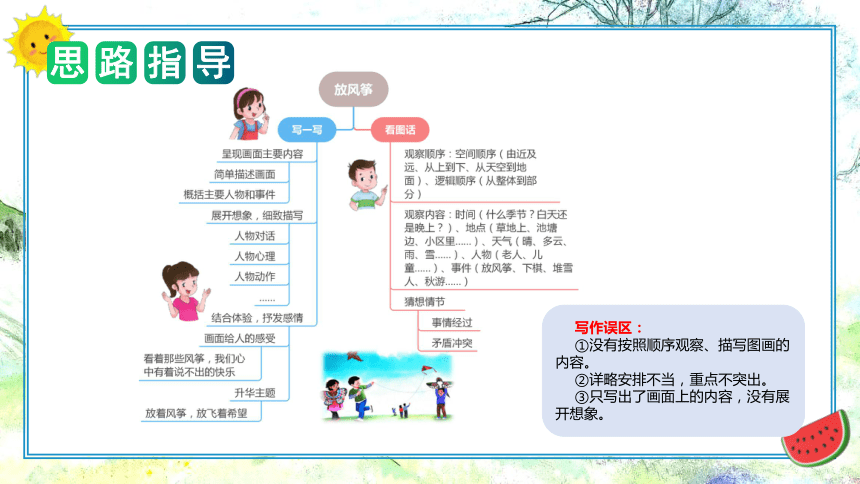 思路指导

放风筝

写一写

呈现画面主要内容

简单描述画面

概括主要人物和事件

展开想象，细致描写

人物对话

人物心理

人物动作

……

结合体验，抒发感情

画面给人的感受

看着那些风筝，我们心中有着说不出的快乐

升华主题

放着风筝，放飞着希望

看图话

观察顺序：空间顺序（由近及远、从上到下、从天空到地面）、逻辑顺序（从整体到部分）

观察内容：时间（什么季节？白天还是晚上？）、地点（草地上、池塘边、小区里……）、天气（晴、多云、雨、雪……）、人物（老人、儿童……）、事件（放风筝、下棋、堆雪人、秋游……）

猜想情节

事情经过

矛盾冲突

写作误区：
①没有按照顺序观察、描写图画的内容。
②详略安排不当，重点不突出。
③只写出了画面上的内容，没有展开想象。